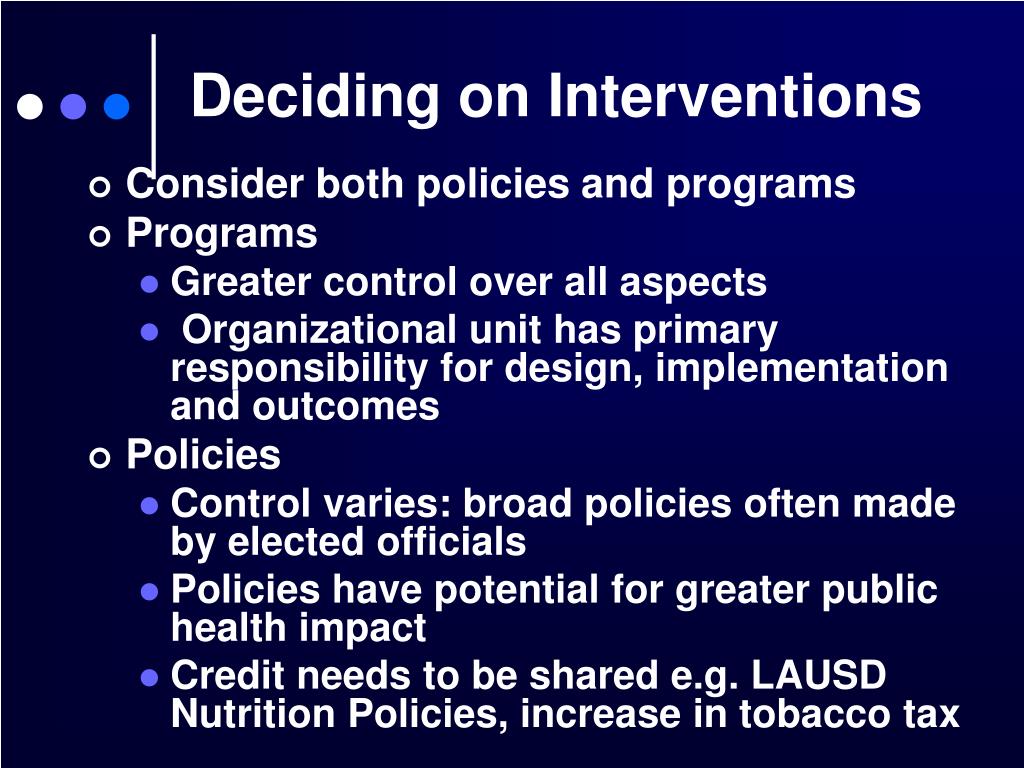 Deciding on Interventions

Consider both policies and programs

Programs

Greater control over all aspects

Organizational unit has primary responsibility for design, implementation and outcomes

Policies

Control varies: broad policies often made by elected officials

Policies have potential for greater public health impact

Credit needs to be shared e.g. LAUSD Nutrition Policies, increase in tobacco tax